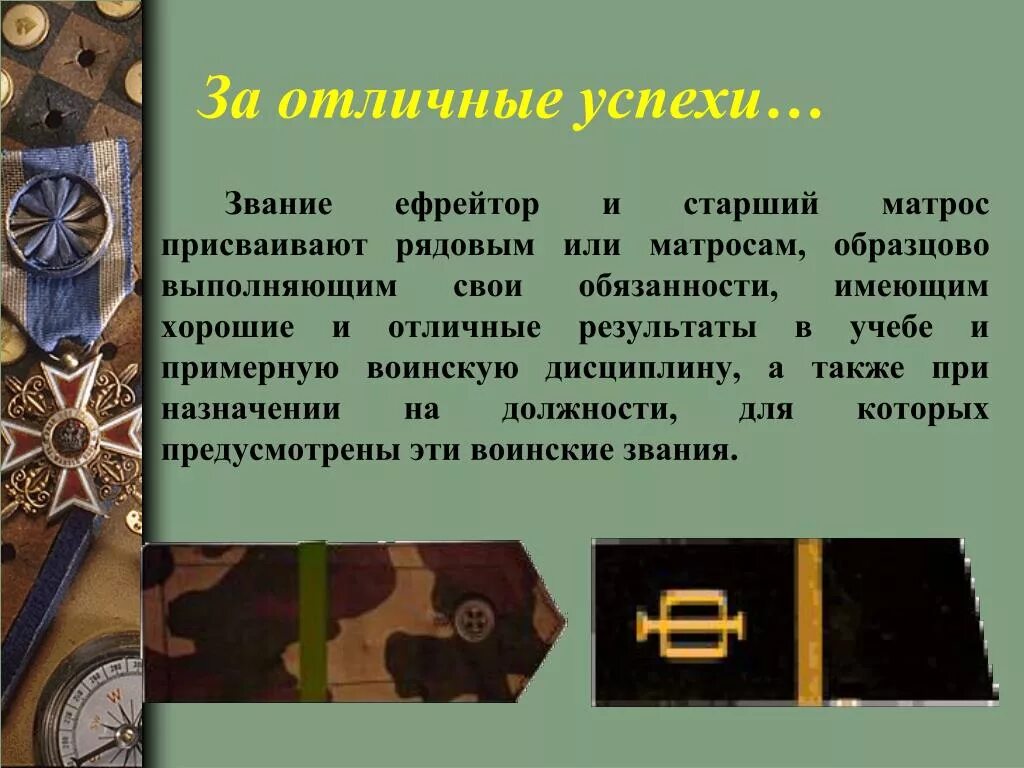 За отличные успехи…

Звание ефрейтор и старший матрос присваивают рядовым или матросам, образцово выполняющим свои обязанности, имеющим хорошие и отличные результаты в учебе и примерную воинскую дисциплину, а также при назначении на должности, для которых предусмотрены эти воинские звания.